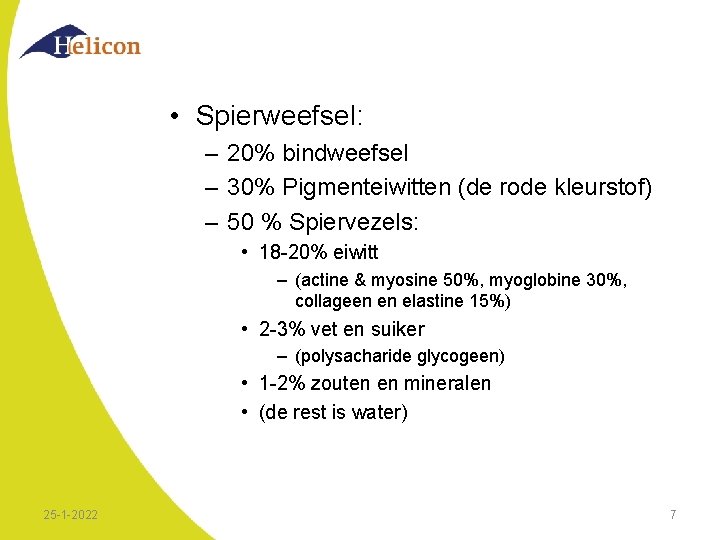 Helicon

• Spierweefsel:
– 20% bindweefsel
– 30% Pigmenteiwitten (de rode kleurstof)
– 50 % Spiervezels:
• 18-20% eiwitt
– (actine & myosine 50%, myoglobine 30%, collageen en elastine 15%)
• 2-3% vet en suiker
– (polysacharide glycogeen)
• 1-2% zouten en mineralen
• (de rest is water)

25-1-2022

7